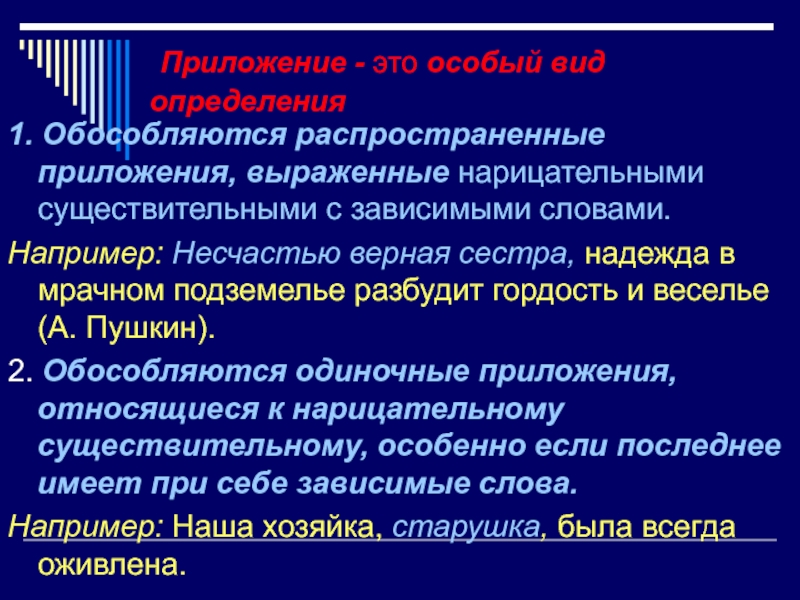 Приложение - это особый вид определения

1. Обособляются распространенные приложения, выраженные нарицательными существительными с зависимыми словами.

Например: Несчастью верная сестра, надежда в мрачном подземелье разбудит гордость и веселье (А. Пушкин).

2. Обособляются одиночные приложения, относящиеся к нарицательному существительному, особенно если последнее имеет при себе зависимые слова.

Например: Наша хозяйка, старушка, была всегда оживлена.